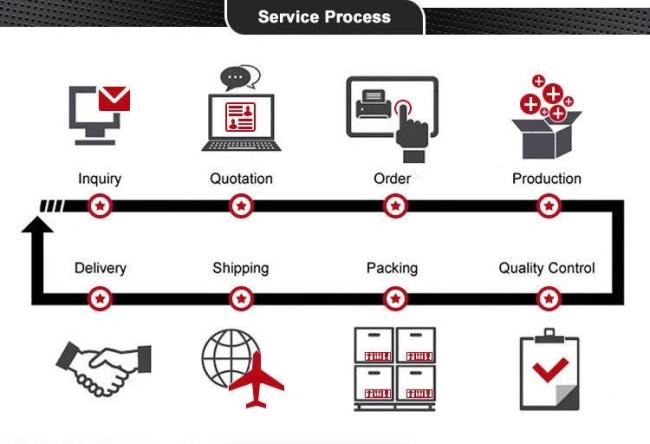 Service Process

Inquiry

Quotation

Order

Production

Delivery

Shipping

Packing

Quality Control